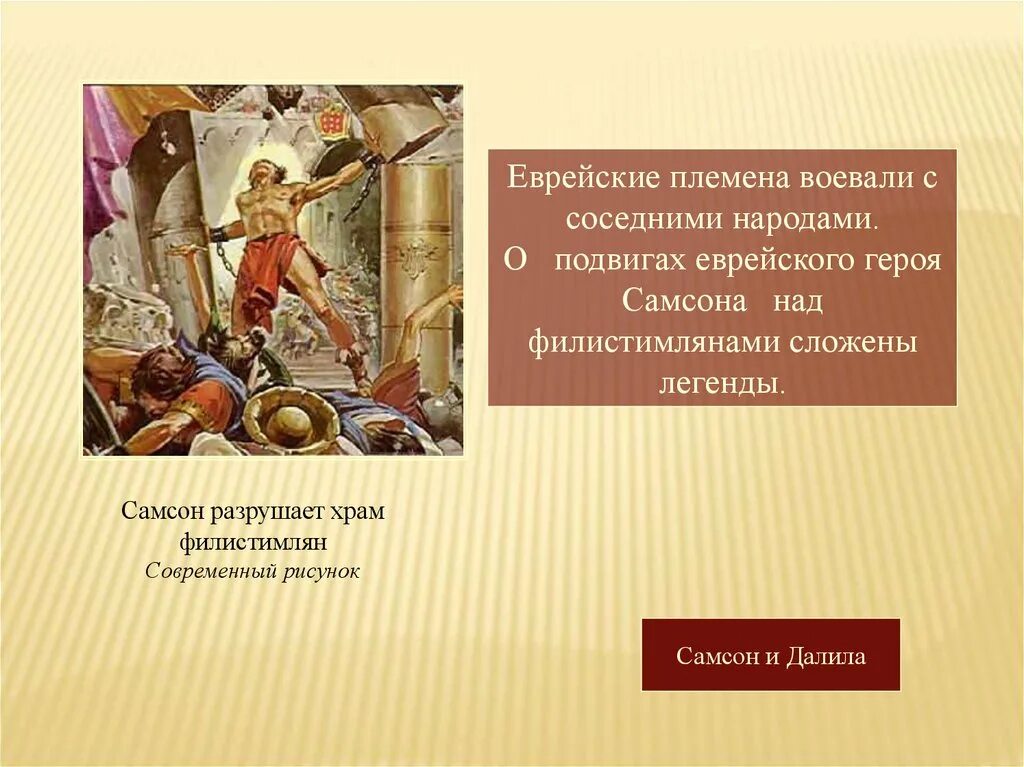 Еврейские племена воевали с соседними народами.
О подвигах еврейского героя Самсона над филистимлянами сложены легенды.

Самсон разрушает храм филистимлян
Современный рисунок

Самсон и Далила